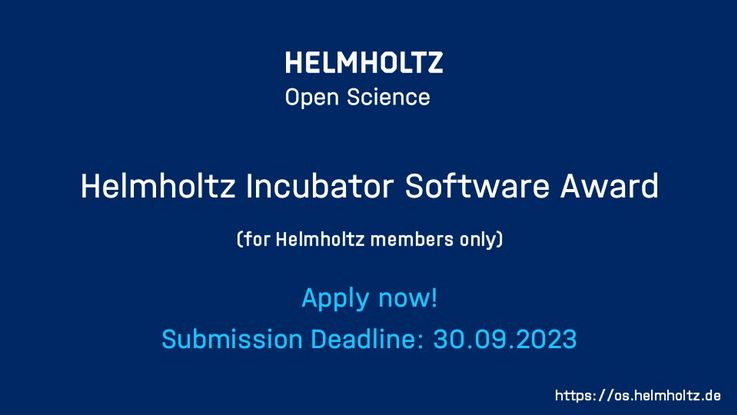 HELMHOLTZ
Open Science

Helmholtz Incubator Software Award

(for Helmholtz members only)

Apply now!

Submission Deadline: 30.09.2023

https://os.helmholtz.de